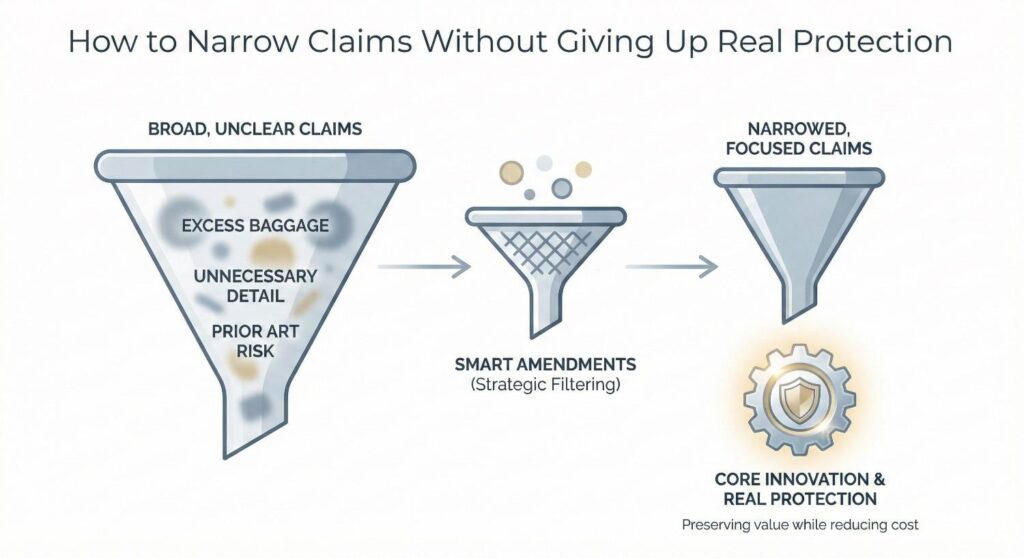 How to Narrow Claims Without Giving Up Real Protection

BROAD, UNCLEAR CLAIMS

EXCESS BAGGAGE

UNNECESSARY DETAIL

PRIOR ART RISK

SMART AMENDMENTS
(Strategic Filtering)

NARROWED, FOCUSED CLAIMS

CORE INNOVATION & REAL PROTECTION

Preserving value while reducing cost